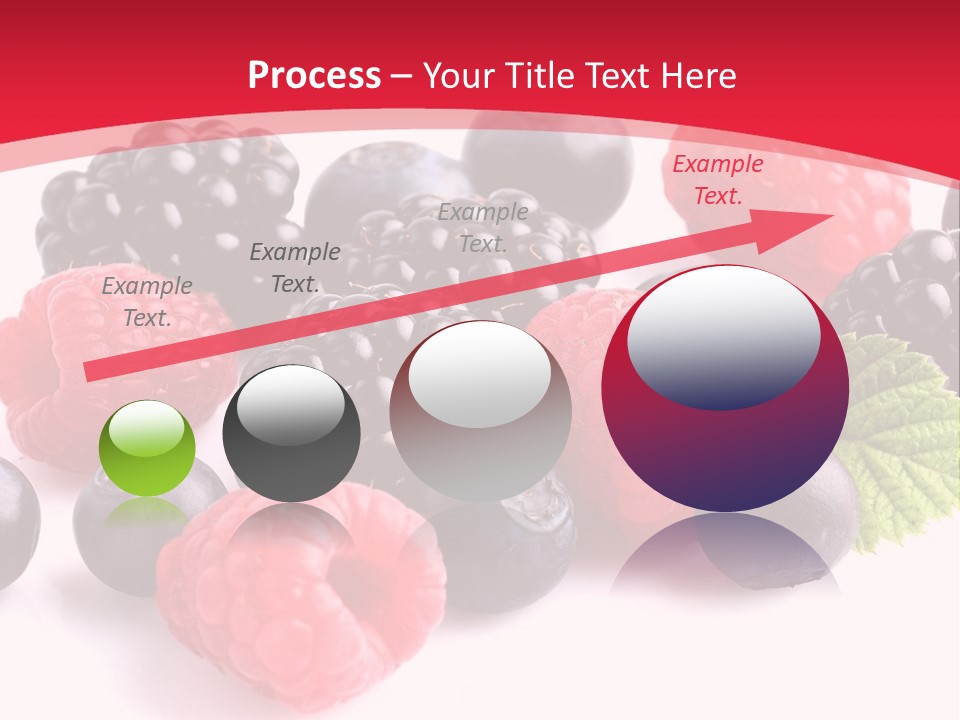 Process – Your Title Text Here

Example Text.

Example Text.

Example Text.

Example Text.